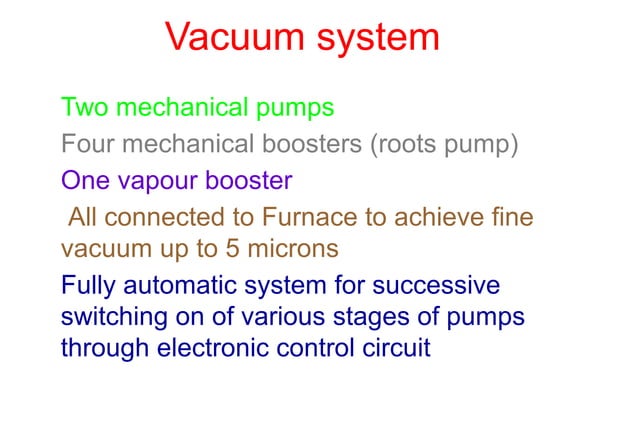 Vacuum system

Two mechanical pumps

Four mechanical boosters (roots pump)

One vapour booster

All connected to Furnace to achieve fine vacuum up to 5 microns

Fully automatic system for successive switching on of various stages of pumps through electronic control circuit